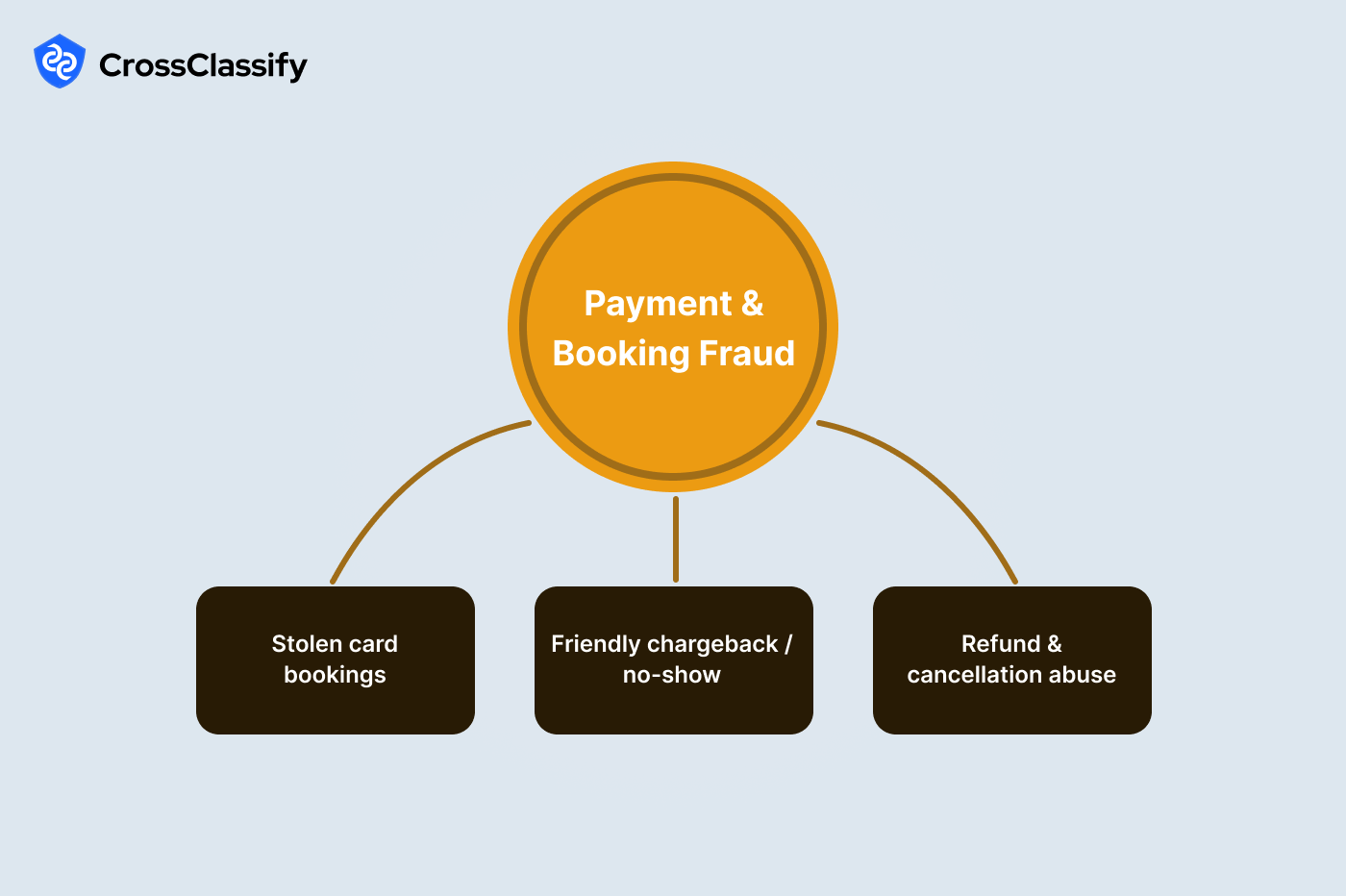 CrossClassify

Payment & Booking Fraud

Stolen card bookings

Friendly chargeback / no-show

Refund & cancellation abuse